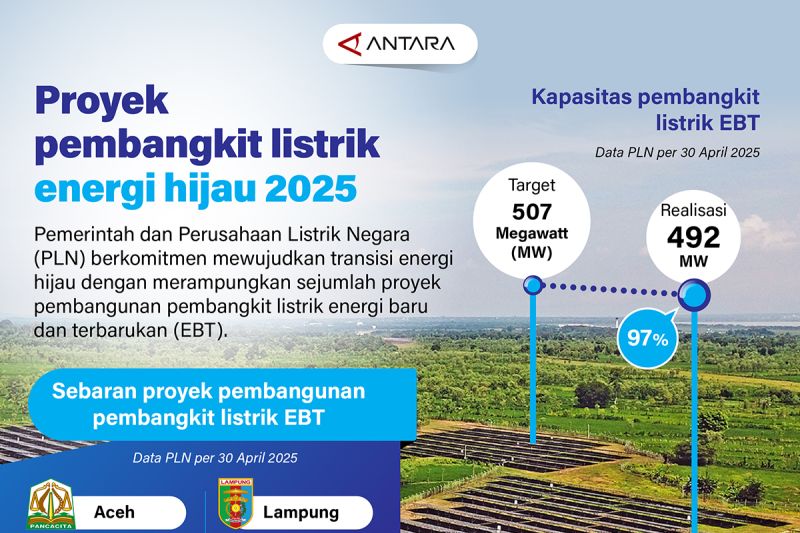 ANTARA

Proyek pembangkit listrik energi hijau 2025

Pemerintah dan Perusahaan Listrik Negara (PLN) berkomitmen mewujudkan transisi energi hijau dengan merampungkan sejumlah proyek pembangunan pembangkit listrik energi baru dan terbarukan (EBT).

Kapasitas pembangkit listrik EBT

Data PLN per 30 April 2025

Target
507
Megawatt
(MW)

Realisasi
492
MW

97%

Sebaran proyek pembangunan pembangkit listrik EBT

Data PLN per 30 April 2025

PANCACITA

Aceh

LAMPUNG

Lampung